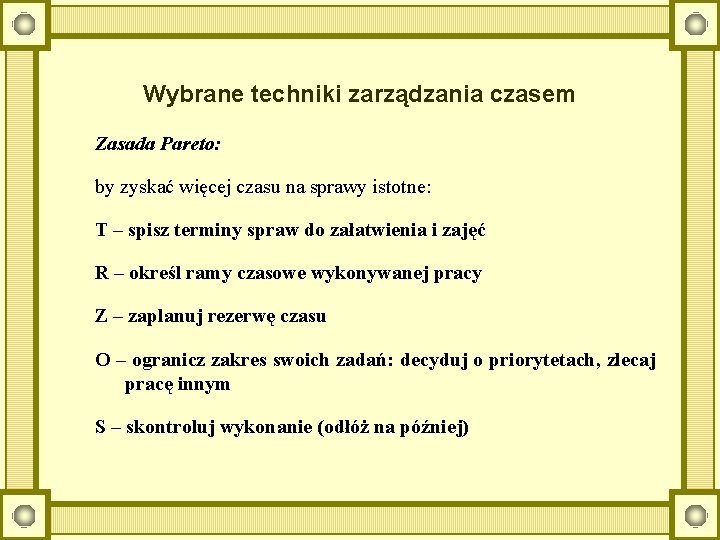 Wybrane techniki zarządzania czasem

Zasada Pareto:

by zyskać więcej czasu na sprawy istotne:

T – spisz terminy spraw do załatwienia i zajęć

R – określ ramy czasowe wykonywanej pracy

Z – zaplanuj rezerwę czasu

O – ogranicz zakres swoich zadań: decyduj o priorytetach, zlecaj pracę innym

S – skontroluj wykonanie (odłóż na później)